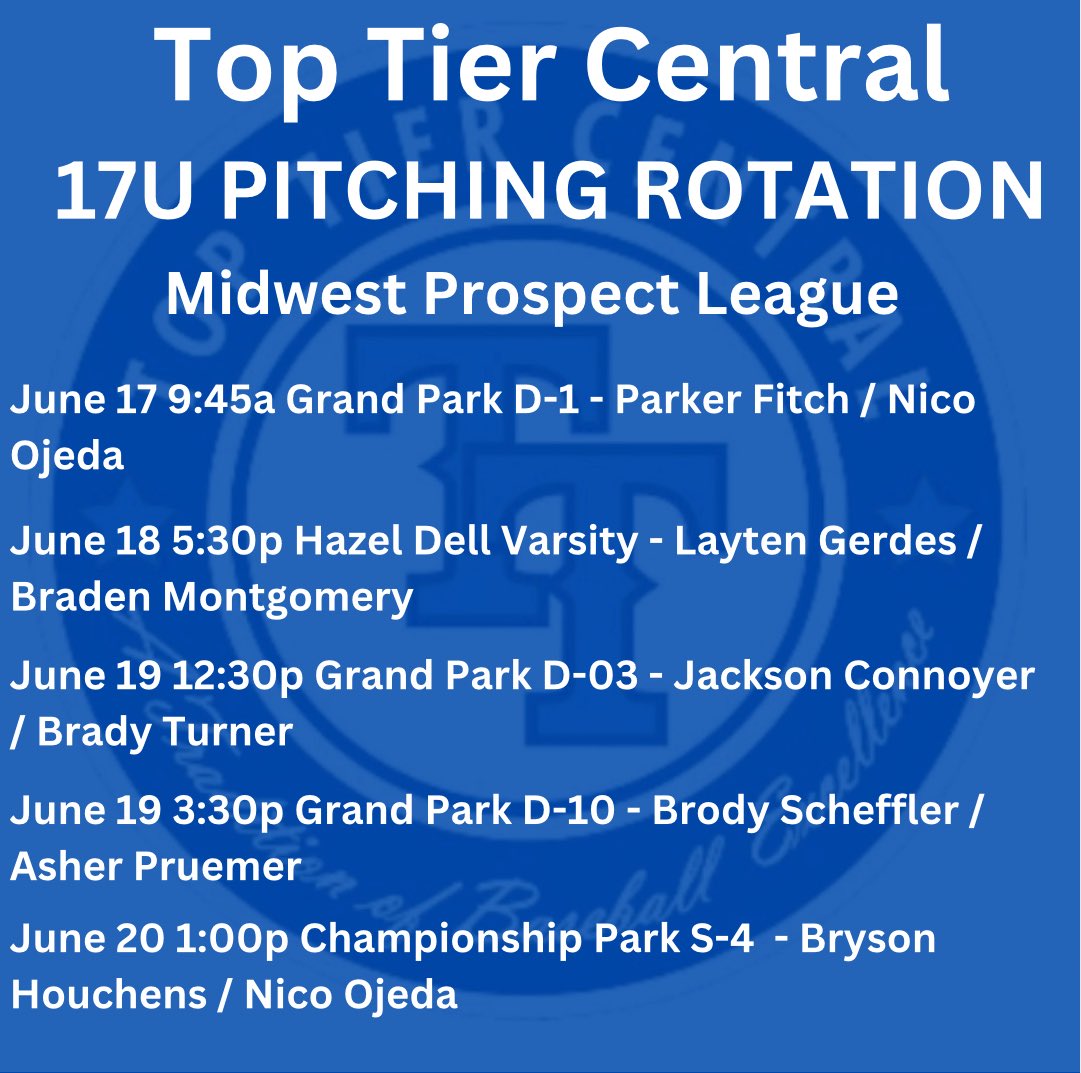 Top Tier Central
17U PITCHING ROTATION
Midwest Prospect League

June 17 9:45a Grand Park D-1 - Parker Fitch / Nico Ojeda

June 18 5:30p Hazel Dell Varsity - Layten Gerdes / Braden Montgomery

June 19 12:30p Grand Park D-03 - Jackson Connoyer / Brady Turner

June 19 3:30p Grand Park D-10 - Brody Scheffler / Asher Pruemer

June 20 1:00p Championship Park S-4 - Bryson Houchens / Nico Ojeda